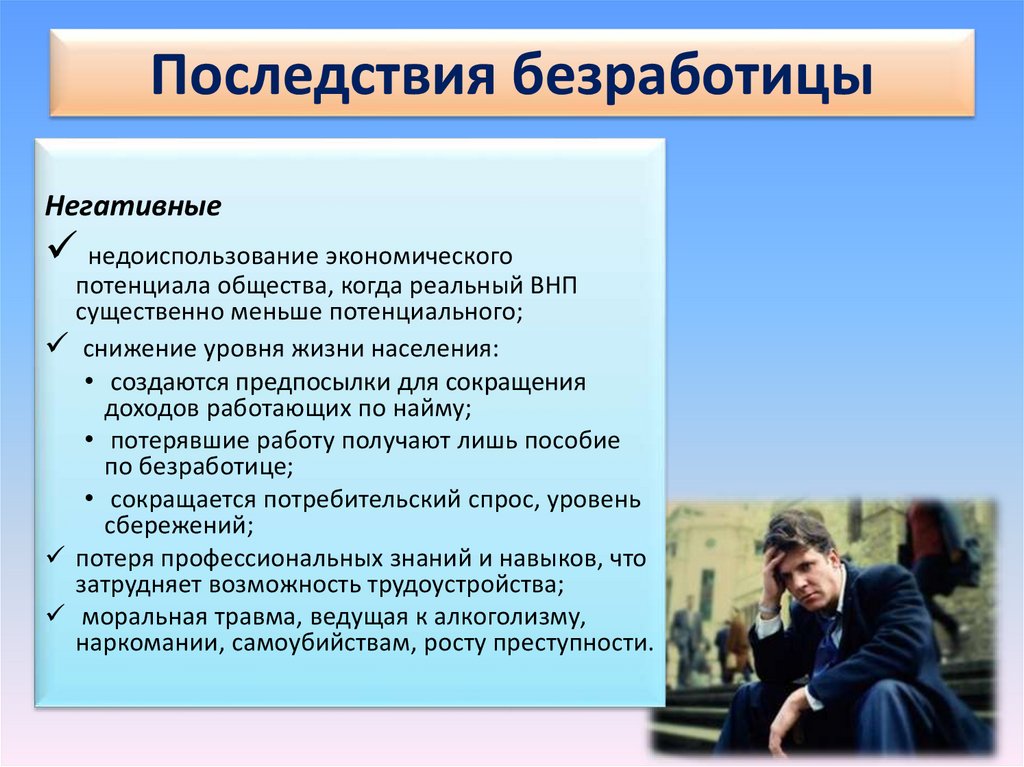 Последствия безработицы

Негативные

✓ недоиспользование экономического потенциала общества, когда реальный ВНП существенно меньше потенциального;

✓ снижение уровня жизни населения:

• создаются предпосылки для сокращения доходов работающих по найму;

• потерявшие работу получают лишь пособие по безработице;

• сокращается потребительский спрос, уровень сбережений;

✓ потеря профессиональных знаний и навыков, что затрудняет возможность трудоустройства;

✓ моральная травма, ведущая к алкоголизму, наркомании, самоубийствам, росту преступности.